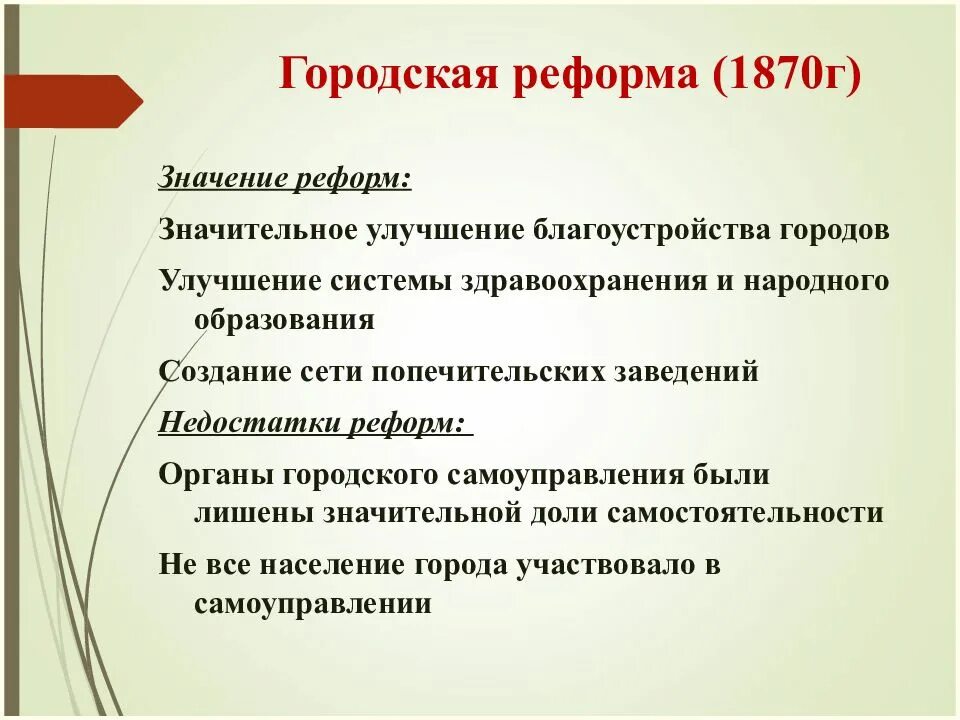 Городская реформа (1870г)

Значение реформ:

Значительное улучшение благоустройства городов

Улучшение системы здравоохранения и народного образования

Создание сети попечительских заведений

Недостатки реформ:

Органы городского самоуправления были лишены значительной доли самостоятельности

Не все население города участвовало в самоуправлении